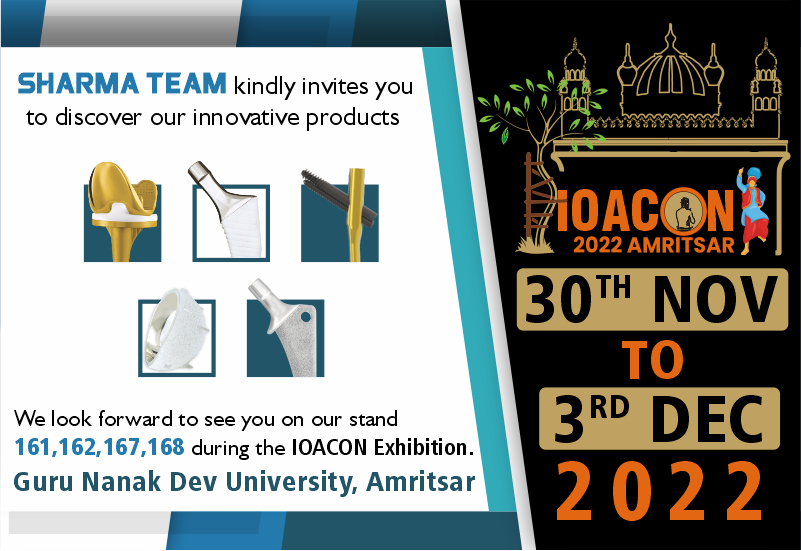 SHARMA TEAM kindly invites you to discover our innovative products

We look forward to see you on our stand 161,162,167,168 during the IOACON Exhibition.
Guru Nanak Dev University, Amritsar

IOACON
2022 AMRITSAR

30TH NOV
TO
3RD DEC
2022